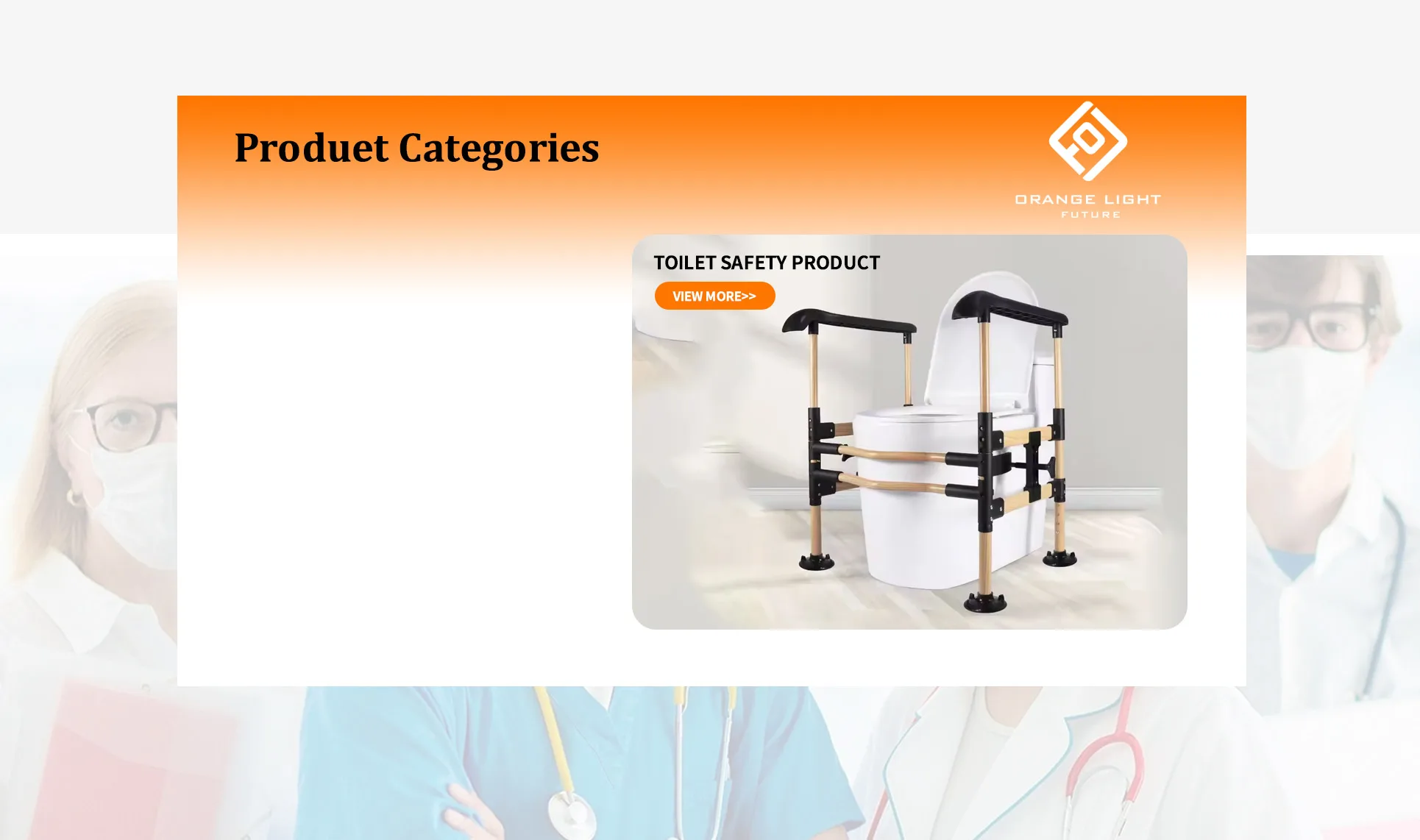 Produet Categories

ORANGE LIGHT
FUTURE

TOILET SAFETY PRODUCT

VIEW MORE>>